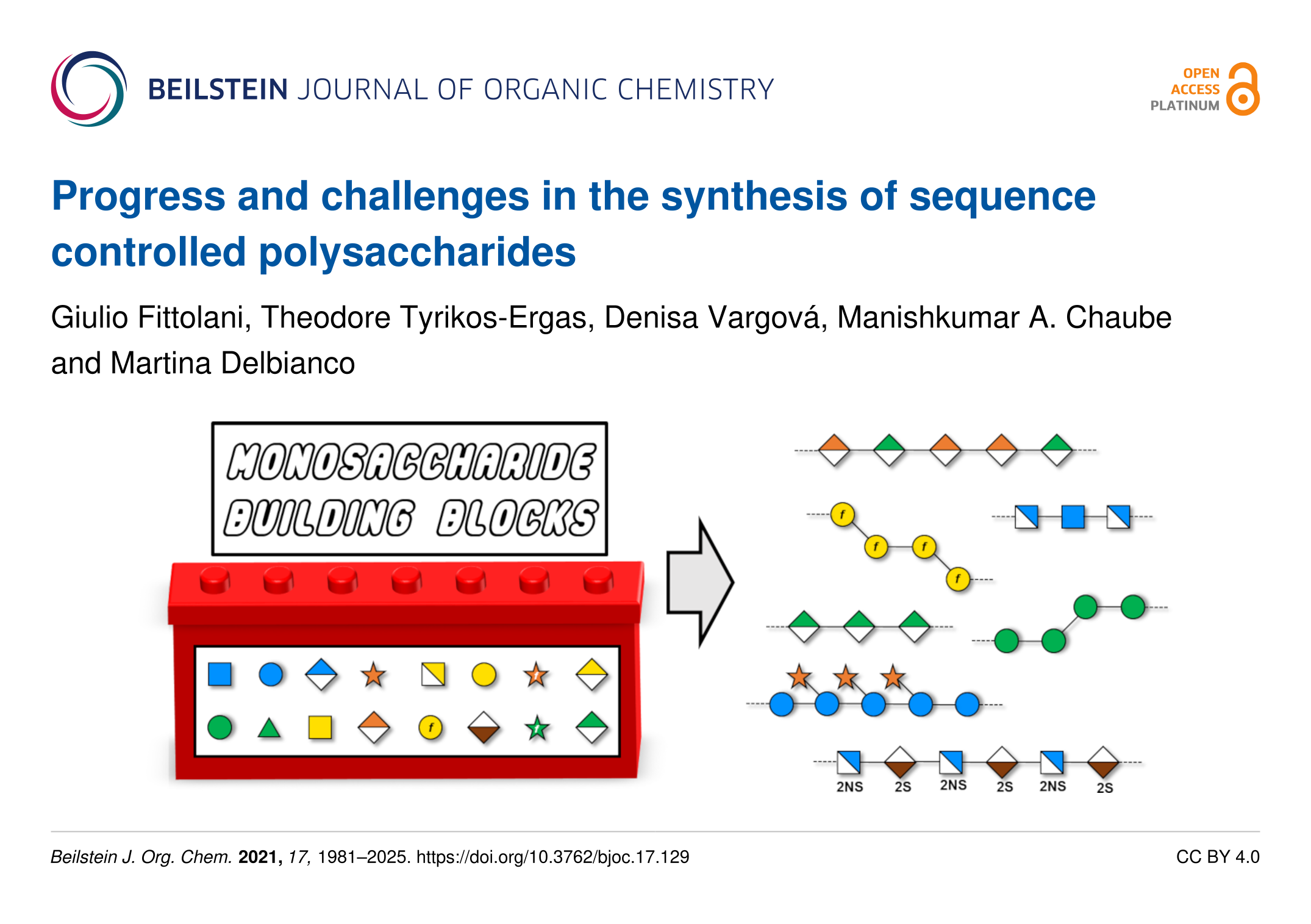 BEILSTEIN JOURNAL OF ORGANIC CHEMISTRY

OPEN ACCESS PLATINUM

Progress and challenges in the synthesis of sequence controlled polysaccharides

Giulio Fittolani, Theodore Tyrikos-Ergas, Denisa Vargová, Manishkumar A. Chaube and Martina Delbianco

MONOSACCHARIDE BUILDING BLOCKS

f f f f f f

2NS 2S 2NS 2S 2NS 2S

Beilstein J. Org. Chem. 2021, 17, 1981–2025. https://doi.org/10.3762/bjoc.17.129

CC BY 4.0